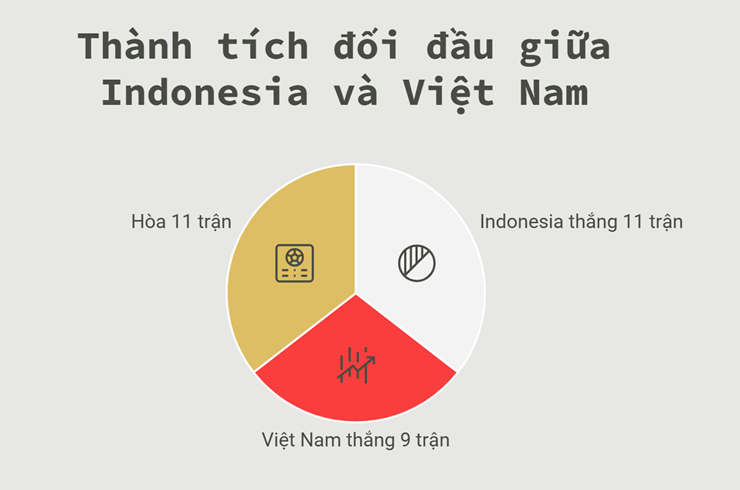 Thành tích đối đầu giữa Indonesia và Việt Nam

Hòa 11 trận

Indonesia thắng 11 trận

Việt Nam thắng 9 trận